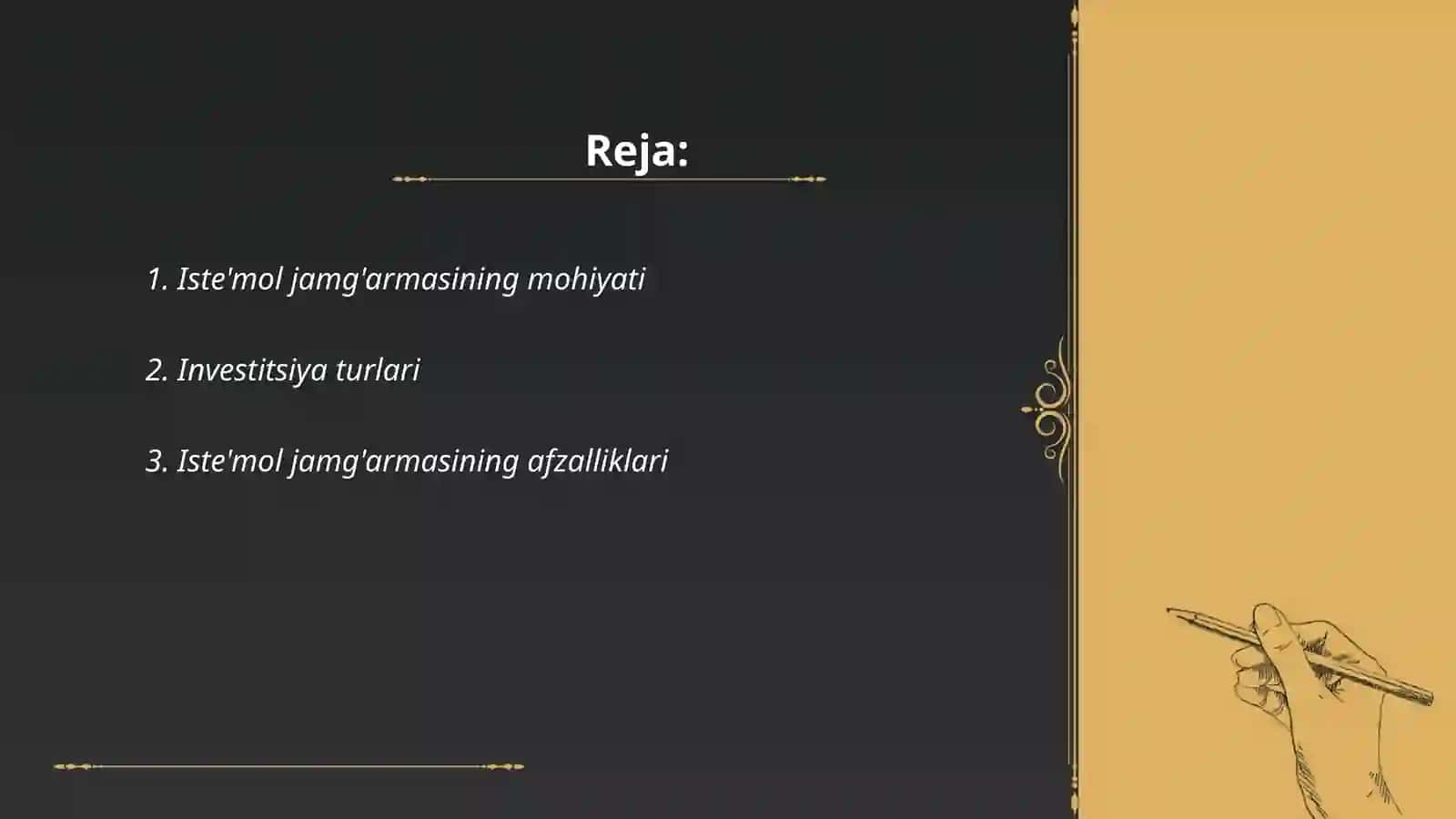 Reja:

1. Iste'mol jamg'armasining mohiyati

2. Investitsiya turlari

3. Iste'mol jamg'armasining afzalliklari